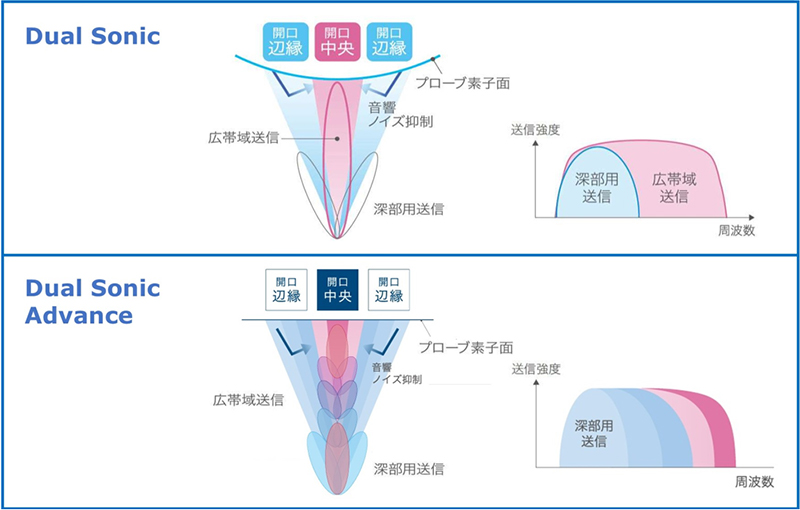 Dual Sonic

開口
辺縁

開口
中央

開口
辺縁

プローブ素子面

音響
ノイズ抑制

広帯域送信

深部用送信

送信強度

深部用
送信

広帯域
送信

周波数

Dual Sonic Advance

開口
辺縁

開口
中央

開口
辺縁

プローブ素子面

音響
ノイズ抑制

広帯域送信

深部用送信

送信強度

深部用
送信

周波数